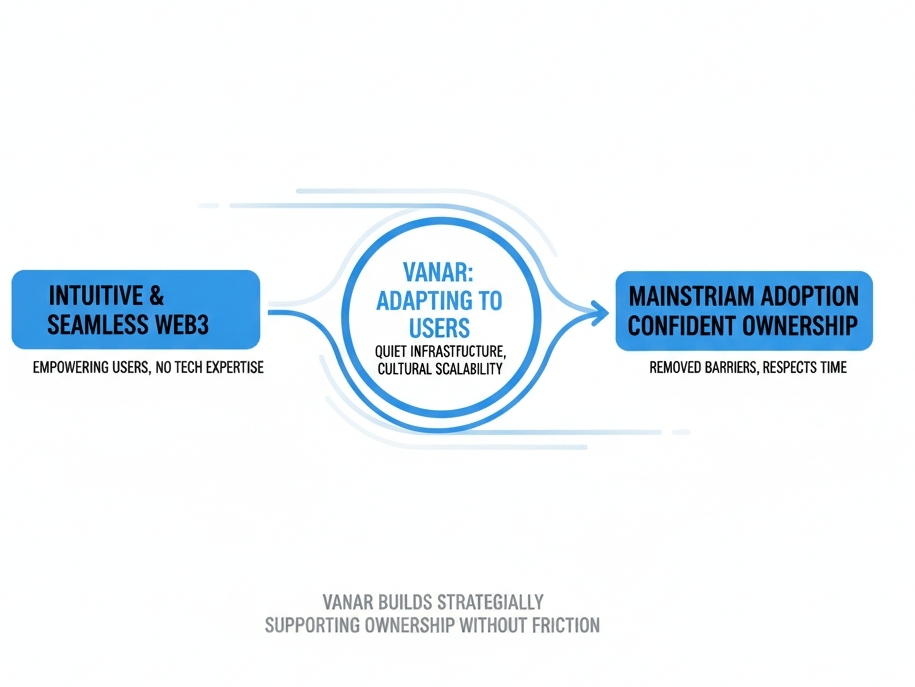 INTUITIVE & SEAMLESS WEB3

EMPOWERING USERS, NO TECH EXPERTISE

VANAR: ADAPTING TO USERS

QUIET INFRASTFUCTURE, CULTURAL SCALABILITY

MAINSTRIAM ADOPTION CONFIDENT OWNERSHIP

REMOVED BARRIERS, RESPECTS TIME

VANAR BUILDS STRATEGIALLY
SUPPORTING OWNERSHIP WITHOUT FRICTION